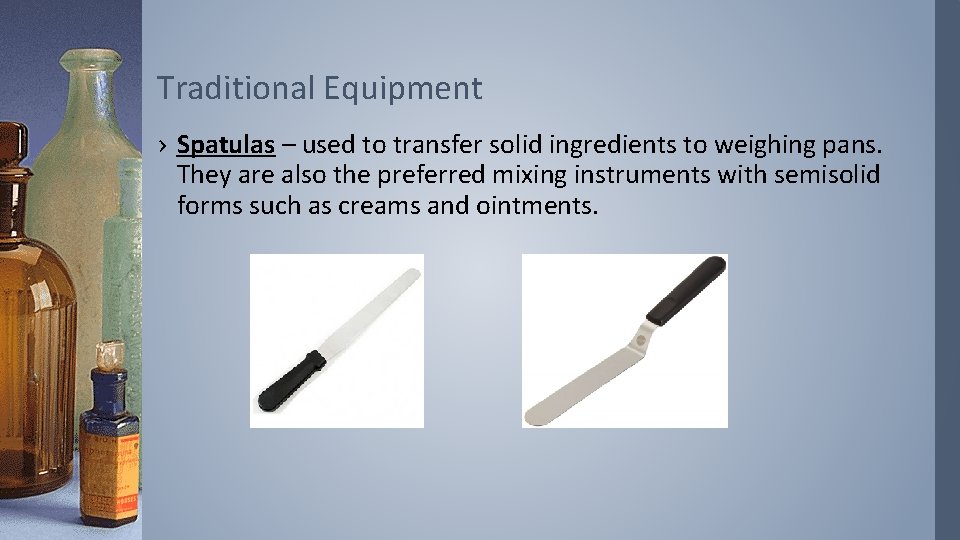 Traditional Equipment

› Spatulas – used to transfer solid ingredients to weighing pans. They are also the preferred mixing instruments with semisolid forms such as creams and ointments.